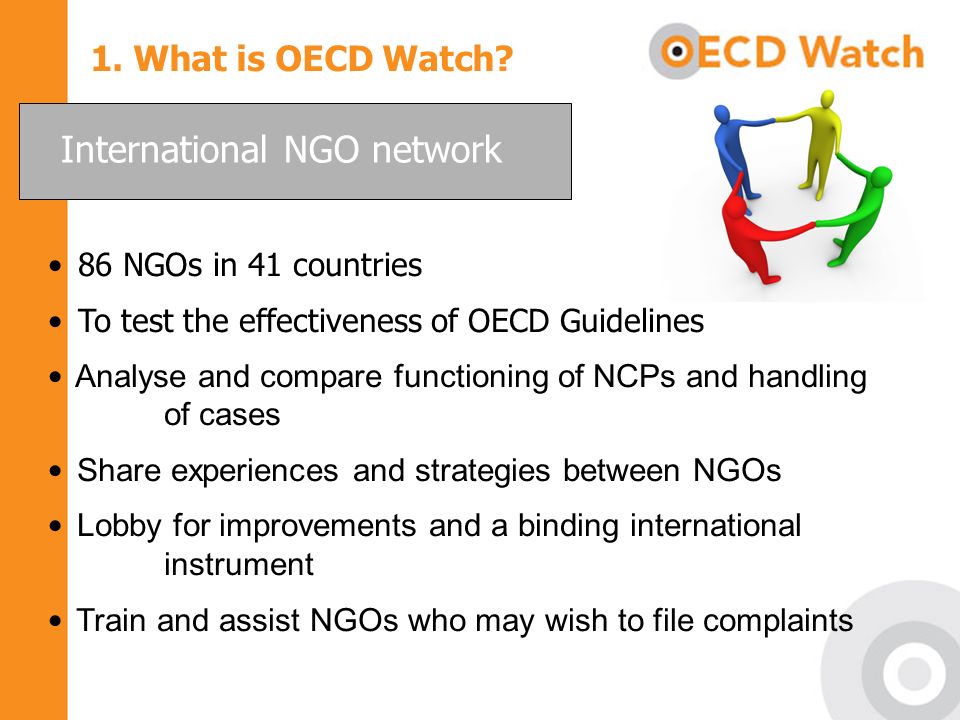 1. What is OECD Watch?

OECD Watch

International NGO network

• 86 NGOs in 41 countries
• To test the effectiveness of OECD Guidelines
• Analyse and compare functioning of NCPs and handling of cases
• Share experiences and strategies between NGOs
• Lobby for improvements and a binding international instrument
• Train and assist NGOs who may wish to file complaints